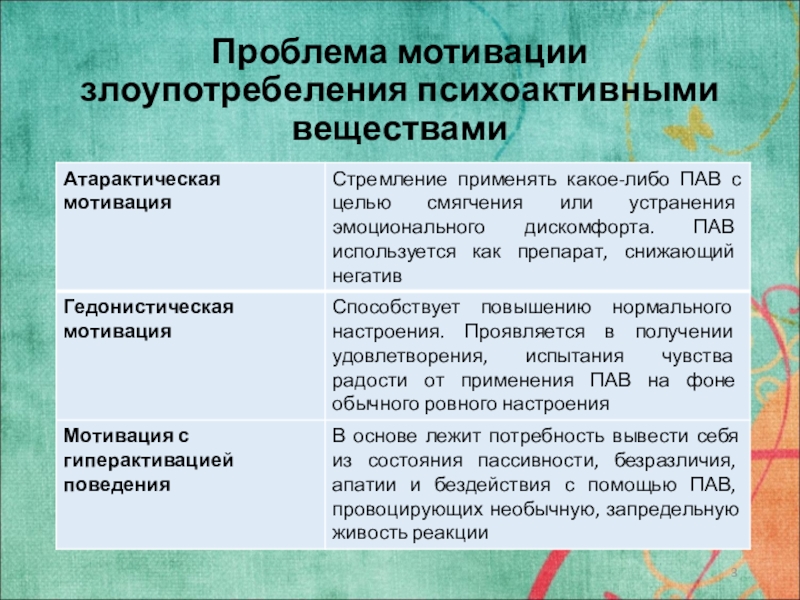 Проблема мотивации злоупотребеления психоактивными веществами

| Атарактическая мотивация | Стремление применять какое-либо ПАВ с целью смягчения или устранения эмоционального дискомфорта. ПАВ используется как препарат, снижающий негатив |
|---|---|
| Гедонистическая мотивация | Способствует повышению нормального настроения. Проявляется в получении удовлетворения, испытания чувства радости от применения ПАВ на фоне обычного ровного настроения |
| Мотивация с гиперактивацией поведения | В основе лежит потребность вывести себя из состояния пассивности, безразличия, апатии и бездействия с помощью ПАВ, провоцирующих необычную, запредельную живость реакции |

3